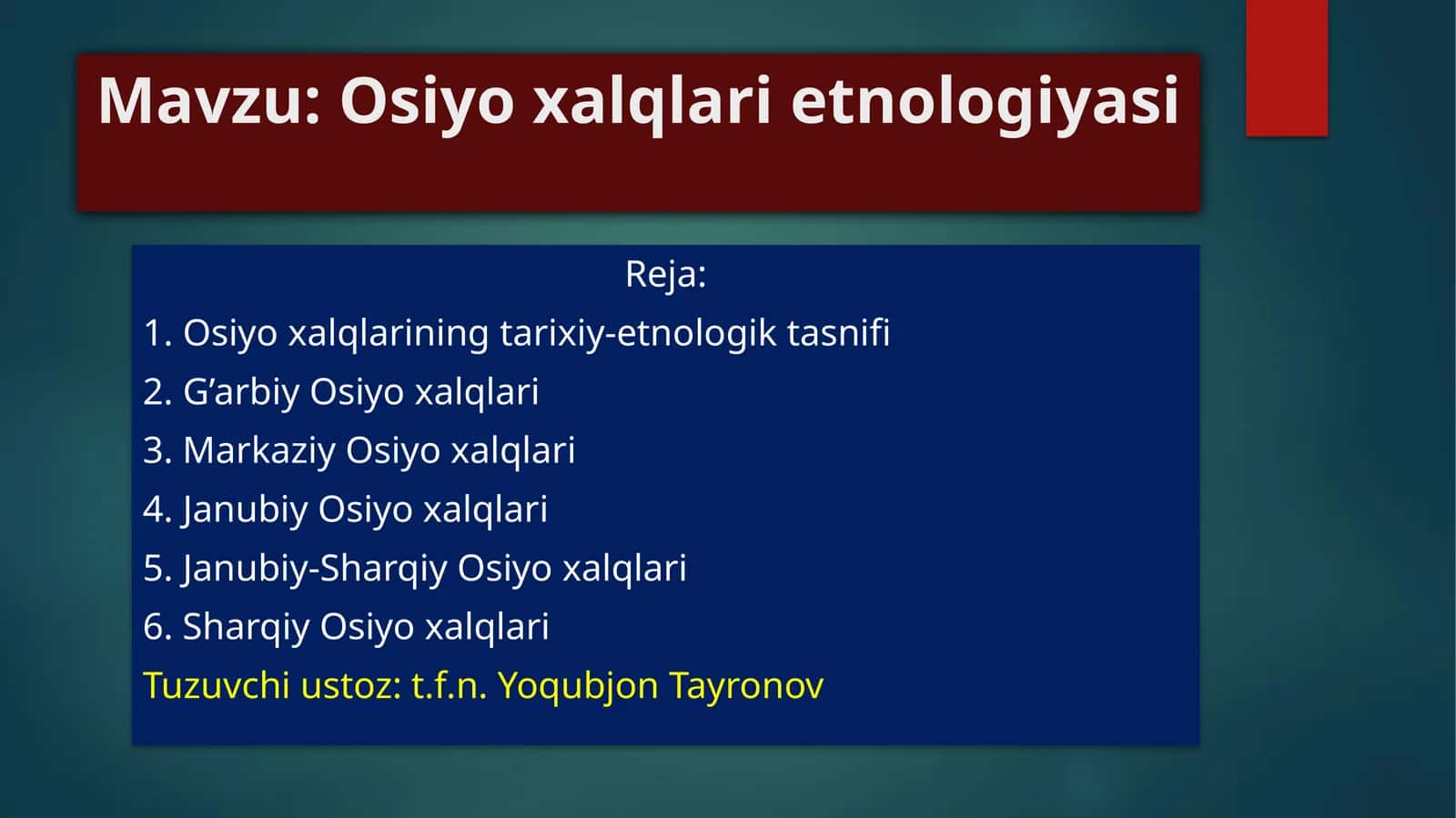 Mavzu: Osiyo xalqlari etnologiyasi

Reja:

1. Osiyo xalqlarining tarixiy-etnologik tasnifi

2. G’arbiy Osiyo xalqlari

3. Markaziy Osiyo xalqlari

4. Janubiy Osiyo xalqlari

5. Janubiy-Sharqiy Osiyo xalqlari

6. Sharqiy Osiyo xalqlari

Tuzuvchi ustoz: t.f.n. Yoqubjon Tayronov